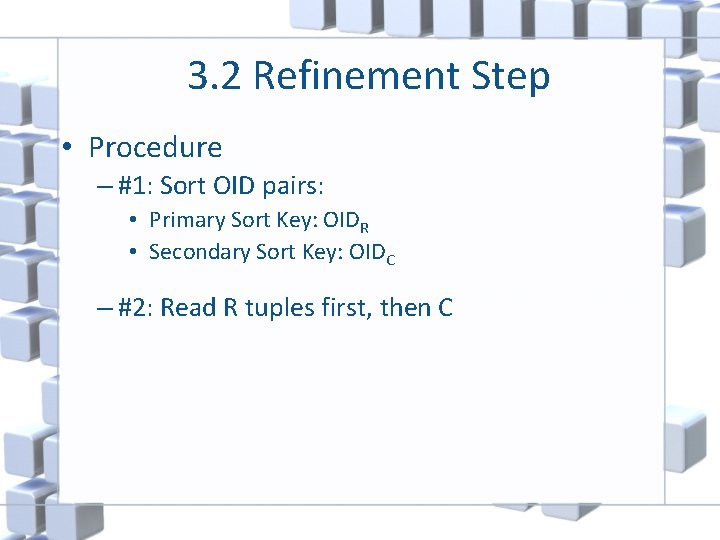 3.2 Refinement Step

• Procedure
– #1: Sort OID pairs:
• Primary Sort Key: $OID_R$
• Secondary Sort Key: $OID_C$
– #2: Read R tuples first, then C